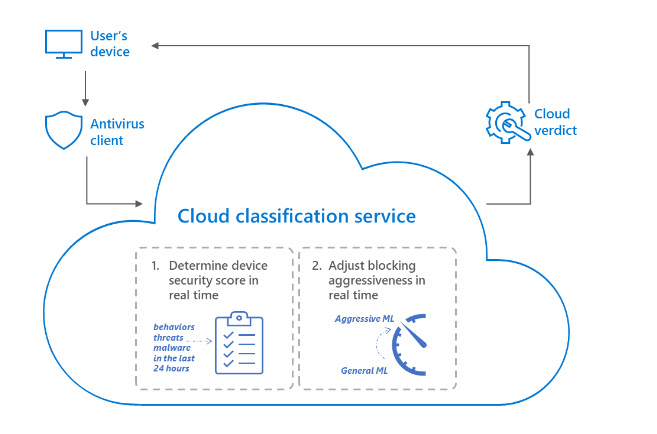 User's device

Antivirus client

Cloud verdict

Cloud classification service

1. Determine device security score in real time

behaviors
threats
malware
in the last
24 hours

2. Adjust blocking aggressiveness in real time

Aggressive ML

General ML